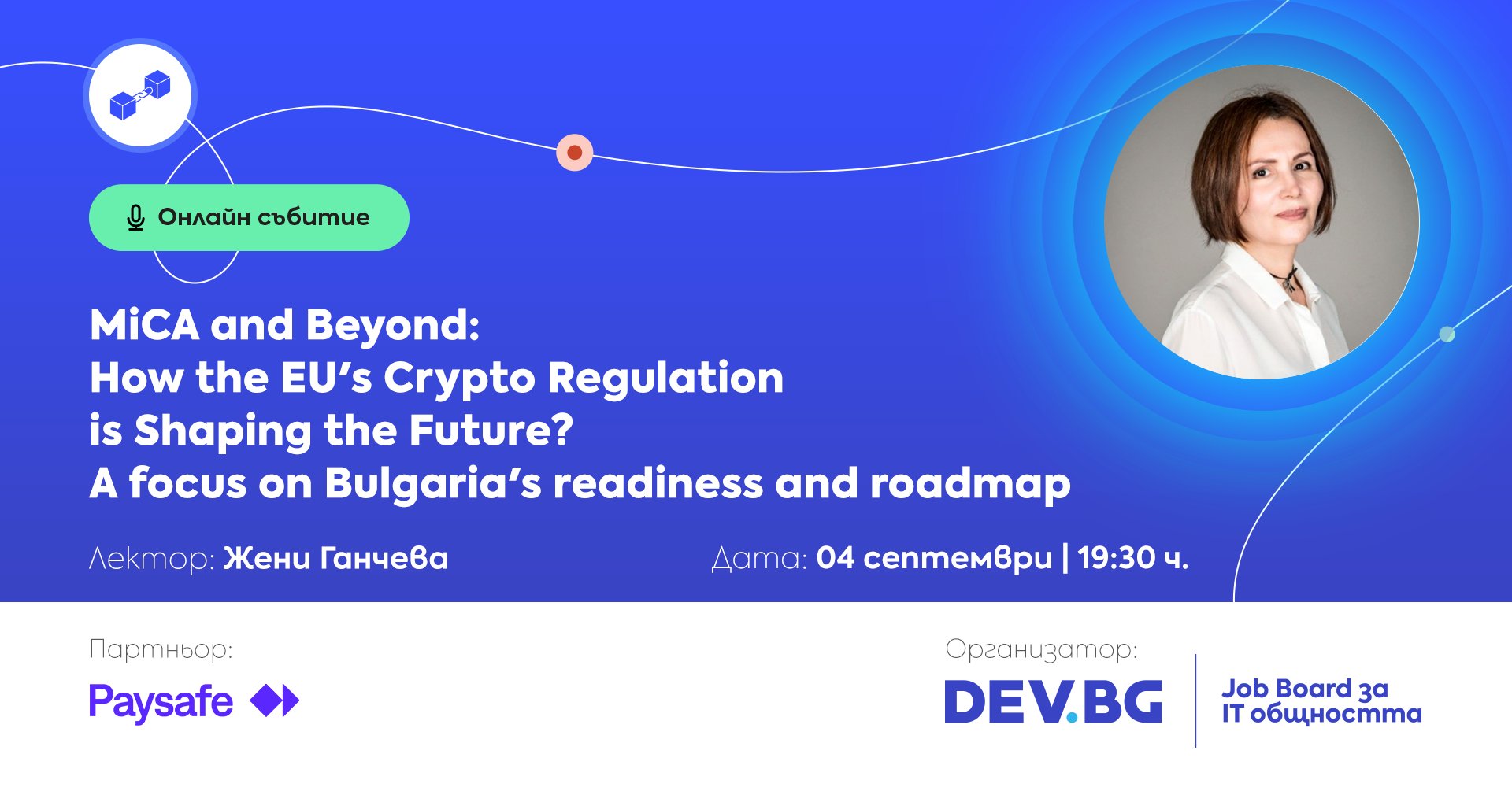 Онлайн събитие

MiCA and Beyond:
How the EU's Crypto Regulation
is Shaping the Future?
A focus on Bulgaria's readiness and roadmap

Лектор: Жени Ганчева

Дата: 04 септември | 19:30 ч.

Партньор:

Paysafe

Организатор:

DEV.BG

Job Board за IT общността